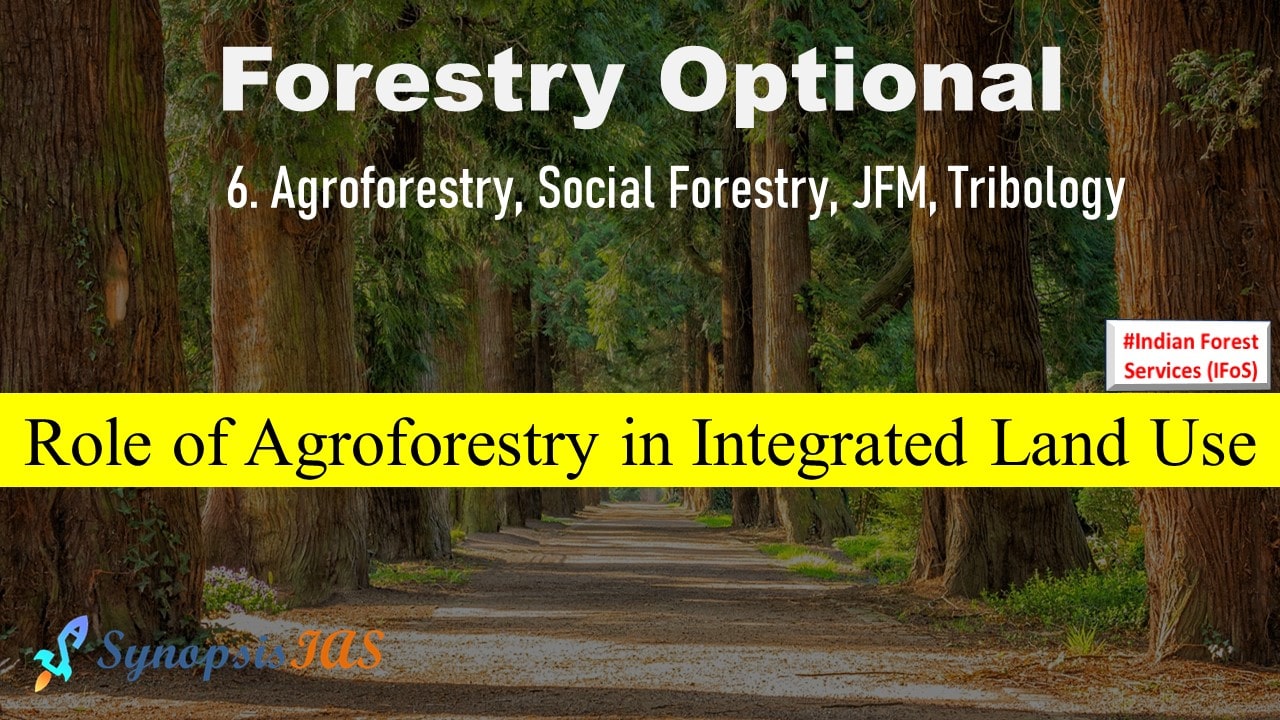 Forestry Optional

6. Agroforestry, Social Forestry, JFM, Tribology

#Indian Forest Services (IFoS)

Role of Agroforestry in Integrated Land Use

SynopsisIAS